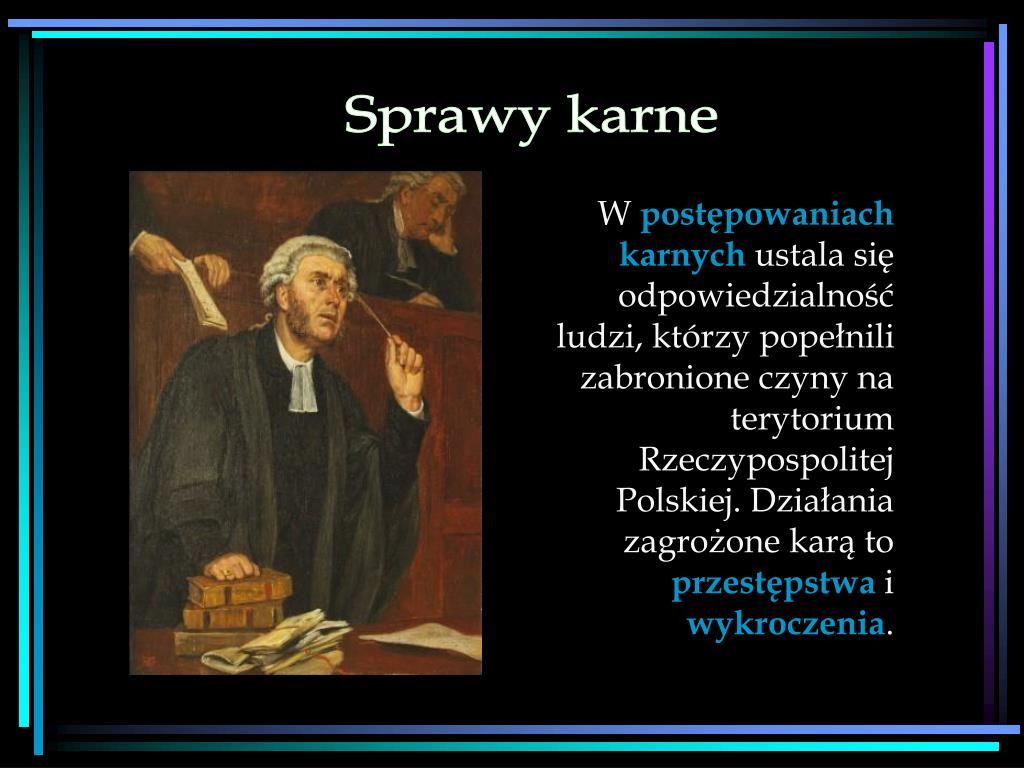 Sprawy karne

W postępowaniach karnych ustala się odpowiedzialność ludzi, którzy popełnili zabronione czyny na terytorium Rzeczypospolitej Polskiej. Działania zagrożone karą to przestępstwa i wykroczenia.